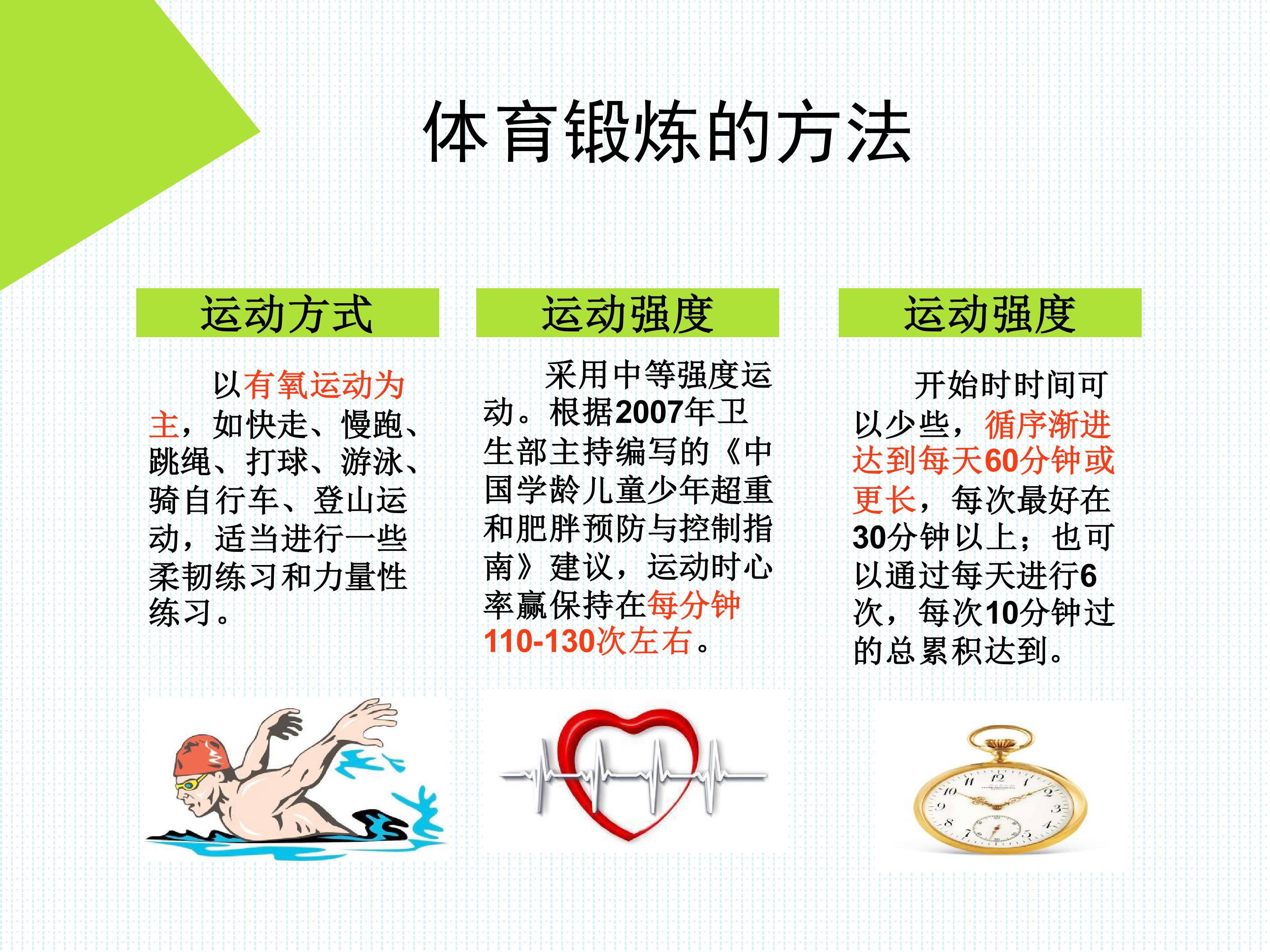 体育锻炼的方法

运动方式

以有氧运动为主，如快走、慢跑、跳绳、打球、游泳、骑自行车、登山运动，适当进行一些柔韧练习和力量性练习。

运动强度

采用中等强度运动。根据2007年卫生部主持编写的《中国学龄儿童少年超重和肥胖预防与控制指南》建议，运动时心率赢保持在每分钟110-130次左右。

运动强度

开始时时间可以少些，循序渐进达到每天60分钟或更长，每次最好在30分钟以上；也可以通过每天进行6次，每次10分钟过的总累积达到。